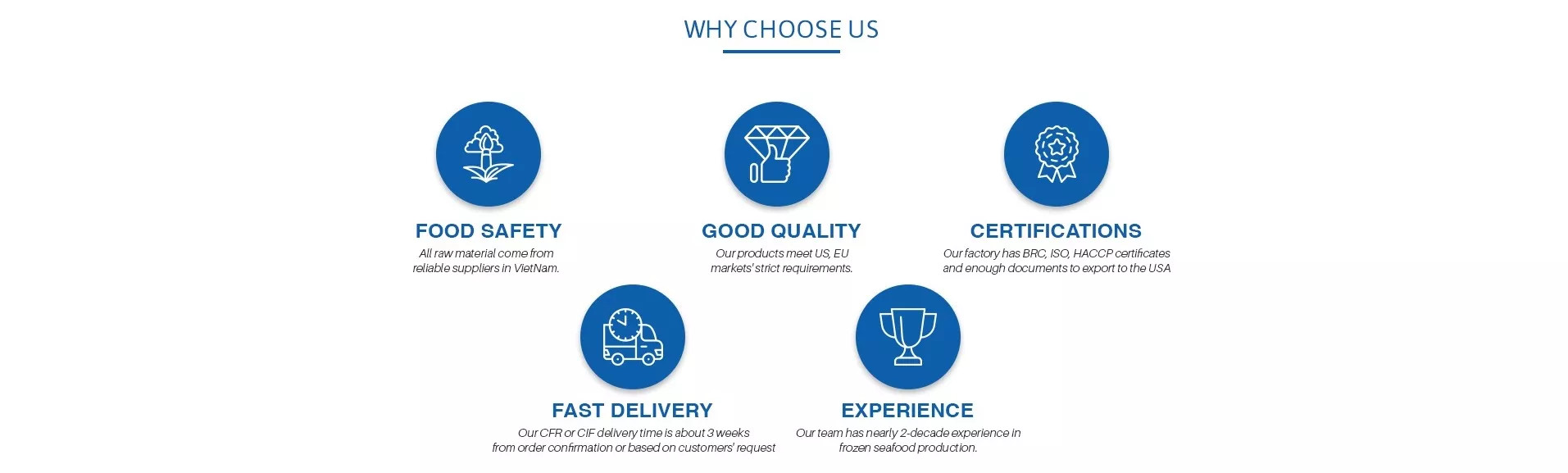 WHY CHOOSE US

FOOD SAFETY
All raw material come from reliable suppliers in VietNam.

GOOD QUALITY
Our products meet US, EU markets' strict requirements.

CERTIFICATIONS
Our factory has BRC, ISO, HACCP certificates and enough documents to export to the USA

FAST DELIVERY
Our CFR or CIF delivery time is about 3 weeks from order confirmation or based on customers' request

EXPERIENCE
Our team has nearly 2-decade experience in frozen seafood production.